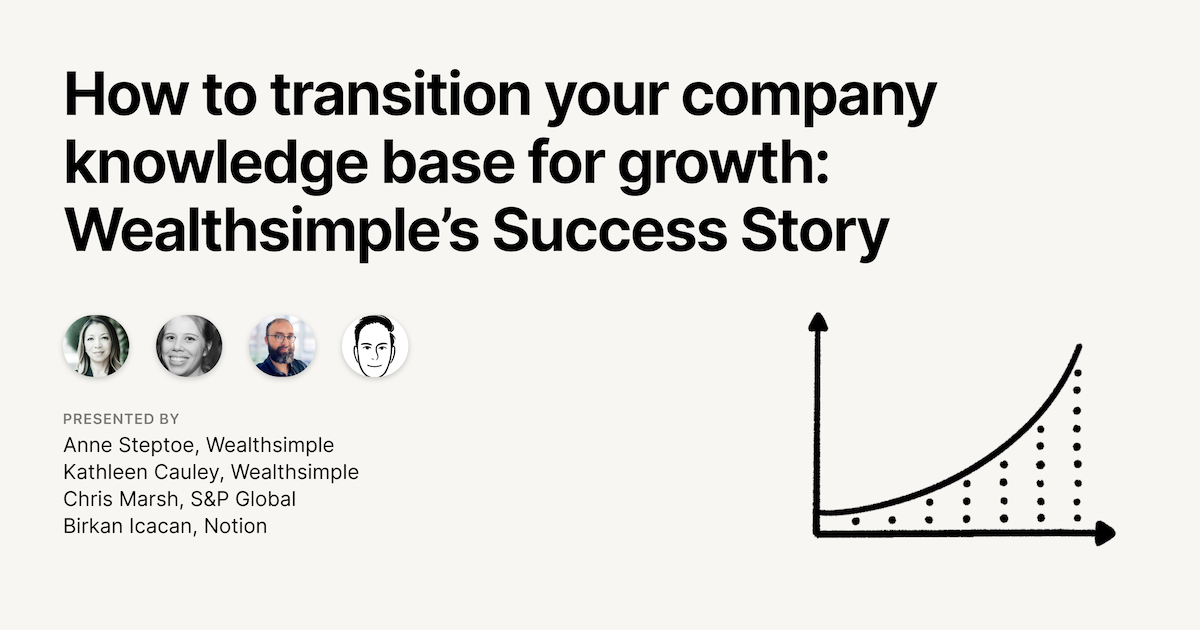 How to transition your company knowledge base for growth: Wealthsimple's Success Story

PRESENTED BY
Anne Steptoe, Wealthsimple
Kathleen Cauley, Wealthsimple
Chris Marsh, S&P Global
Birkan Icacan, Notion